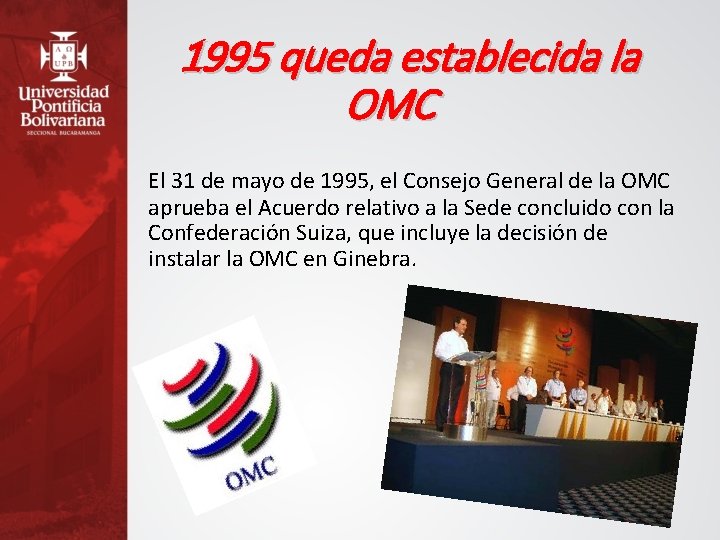 A Ω
UPB
Universidad Pontificia Bolivariana
SECCIONAL BUCARAMANGA

1995 queda establecida la OMC

El 31 de mayo de 1995, el Consejo General de la OMC aprueba el Acuerdo relativo a la Sede concluido con la Confederación Suiza, que incluye la decisión de instalar la OMC en Ginebra.

OMC